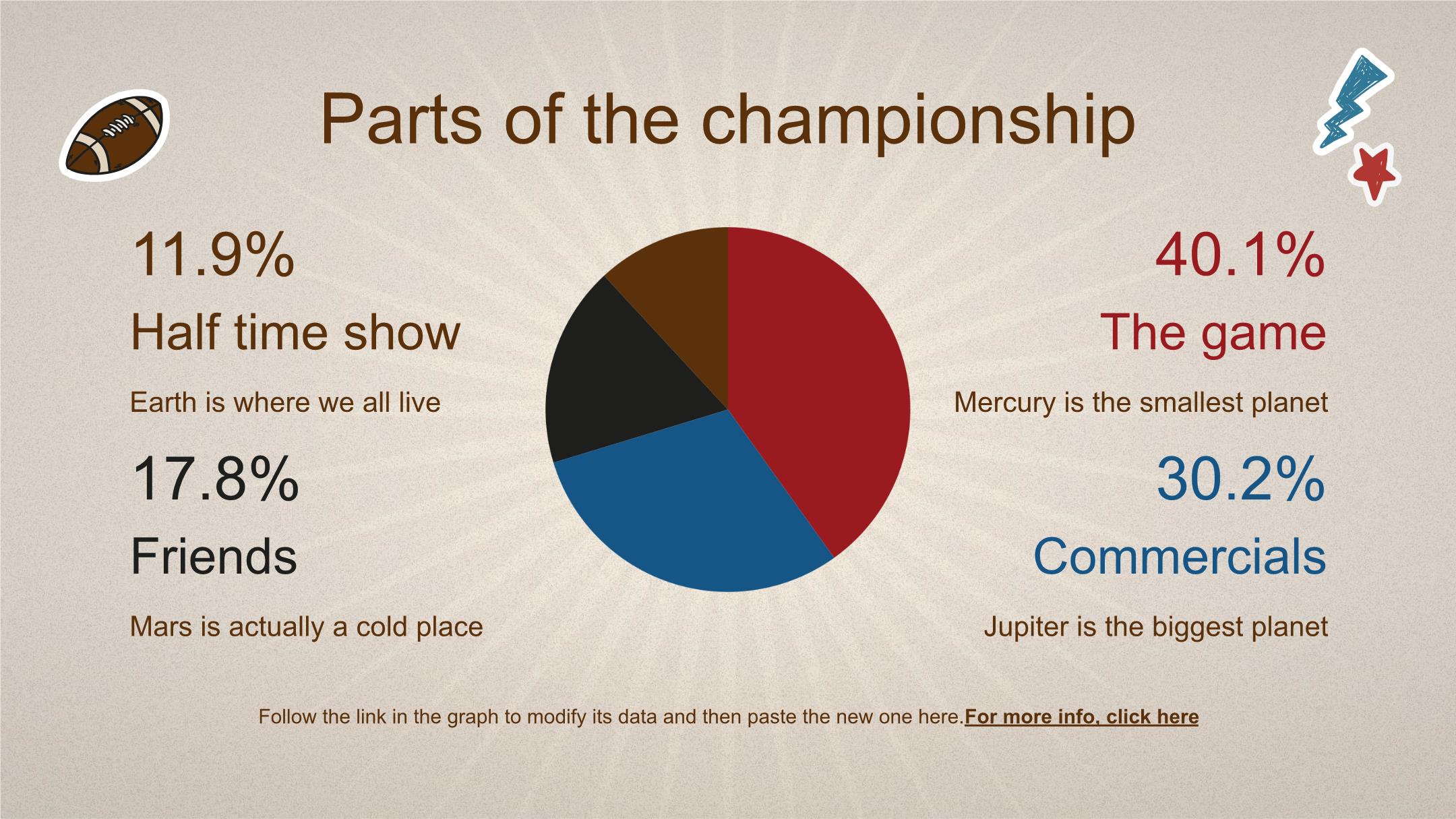 Parts of the championship

11.9%

Half time show

Earth is where we all live

17.8%

Friends

Mars is actually a cold place

40.1%

The game

Mercury is the smallest planet

30.2%

Commercials

Jupiter is the biggest planet

Follow the link in the graph to modify its data and then paste the new one here.For more info, click here